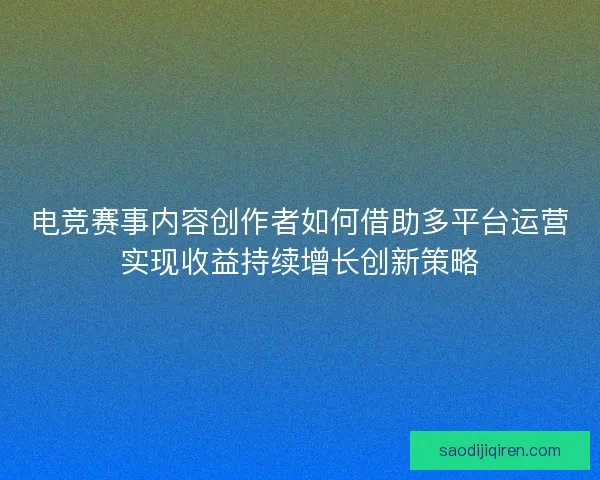 电竞赛事内容创作者如何借助多平台运营实现收益持续增长创新策略

saodijiqiren.com